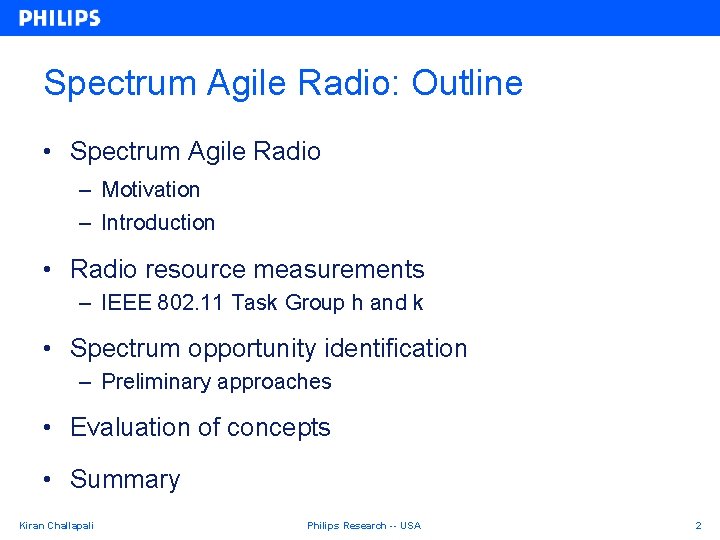 PHILIPS

Spectrum Agile Radio: Outline

• Spectrum Agile Radio
– Motivation
– Introduction

• Radio resource measurements
– IEEE 802.11 Task Group h and k

• Spectrum opportunity identification
– Preliminary approaches

• Evaluation of concepts

• Summary

Kiran Challapali Philips Research -- USA 2